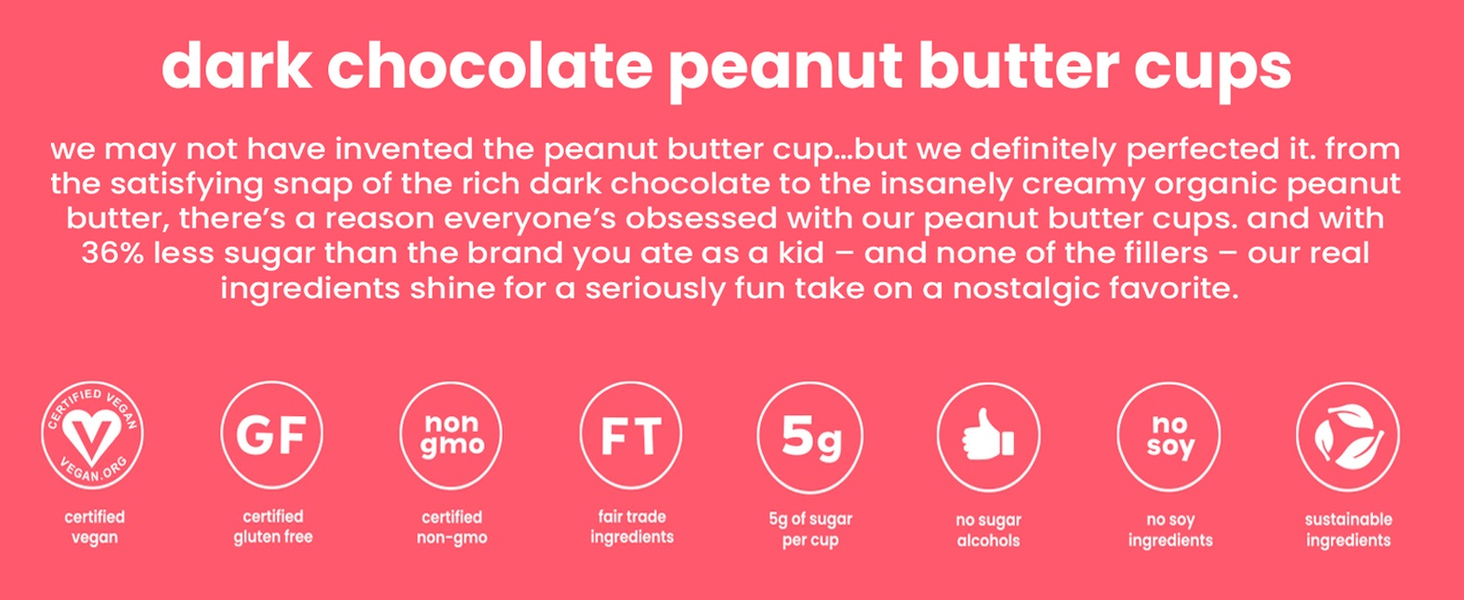 dark chocolate peanut butter cups

we may not have invented the peanut butter cup...but we definitely perfected it. from the satisfying snap of the rich dark chocolate to the insanely creamy organic peanut butter, there's a reason everyone's obsessed with our peanut butter cups. and with 36% less sugar than the brand you ate as a kid – and none of the fillers – our real ingredients shine for a seriously fun take on a nostalgic favorite.

CERTIFIED VEGAN
VEGAN.ORG
certified vegan

GF
certified gluten free

non gmo
certified non-gmo

FT
fair trade ingredients

5g
5g of sugar per cup

no sugar alcohols

no soy
no soy ingredients

sustainable ingredients